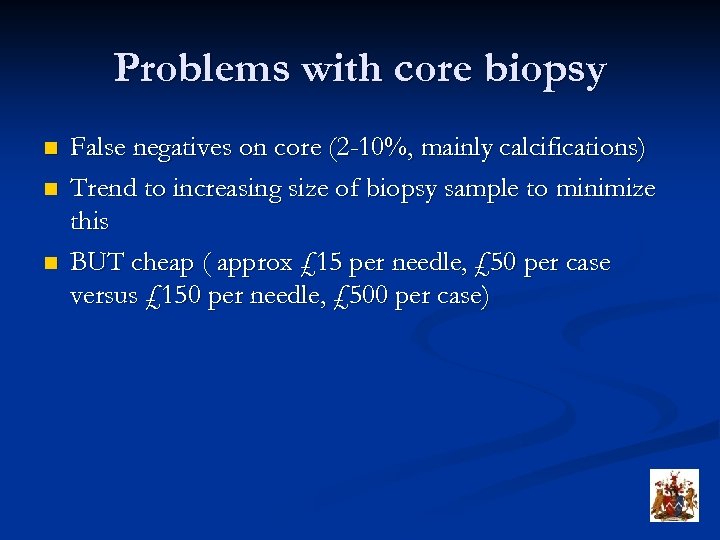 Problems with core biopsy

- False negatives on core (2-10%, mainly calcifications)
- Trend to increasing size of biopsy sample to minimize this
- BUT cheap ( approx £15 per needle, £50 per case versus £150 per needle, £500 per case)